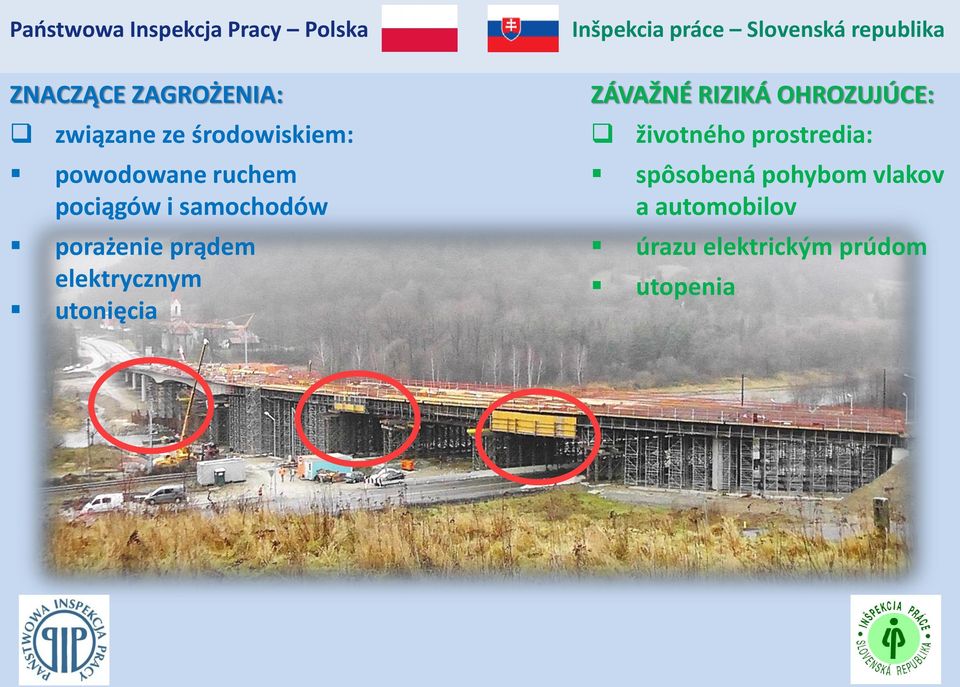 Państwowa Inspekcja Pracy – Polska

Inšpekcia práce – Slovenská republika

ZNACZĄCE ZAGROŻENIA:

❑ związane ze środowiskiem:

▪ powodowane ruchem pociągów i samochodów

▪ porażenie prądem elektrycznym

▪ utonięcia

ZÁVAŽNÉ RIZIKÁ OHROZUJÚCE:

❑ životného prostredia:

▪ spôsobená pohybom vlakov a automobilov

▪ úrazu elektrickým prúdom

▪ utopenia

PAŃSTWOWA INSPEKCJA PRACY

PIP

INŠPEKCIA PRÁCE SLOVENSKÁ REPUBLIKA